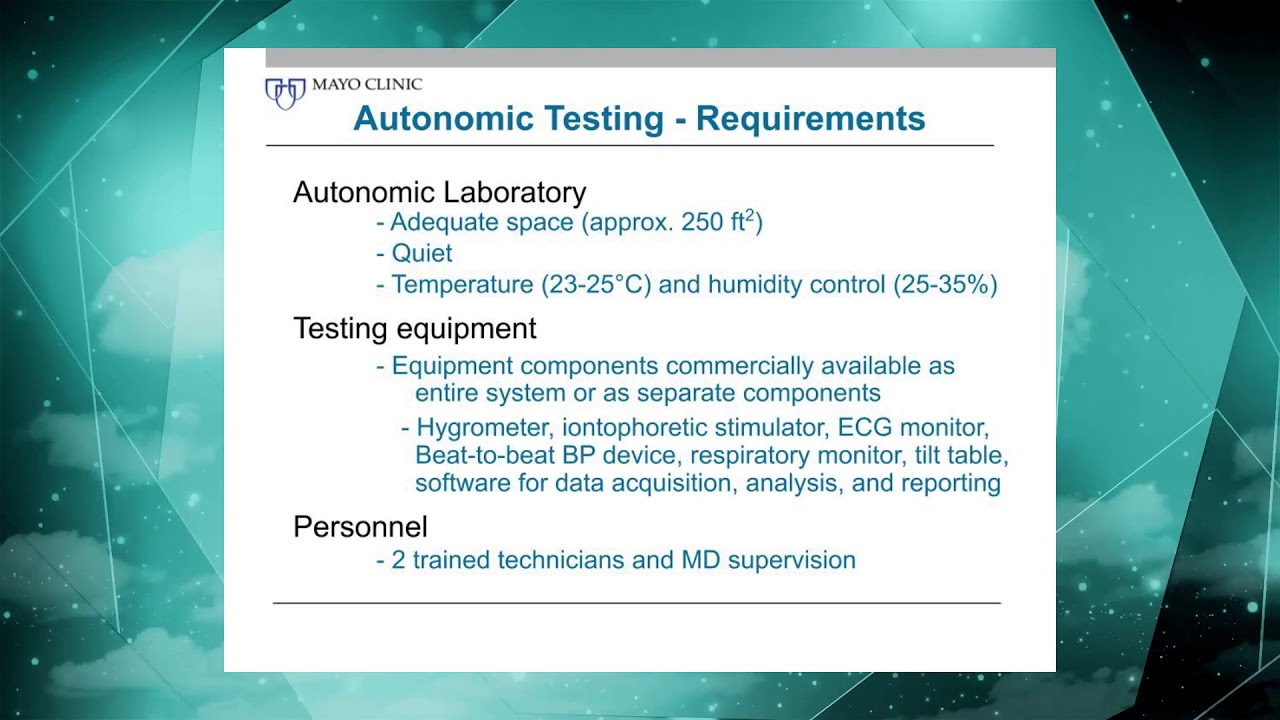 MAYO CLINIC

Autonomic Testing - Requirements

Autonomic Laboratory

- Adequate space (approx. 250 ft$^2$)

- Quiet

- Temperature (23-25°C) and humidity control (25-35%)

Testing equipment

- Equipment components commercially available as entire system or as separate components

- Hygrometer, iontophoretic stimulator, ECG monitor, Beat-to-beat BP device, respiratory monitor, tilt table, software for data acquisition, analysis, and reporting

Personnel

- 2 trained technicians and MD supervision